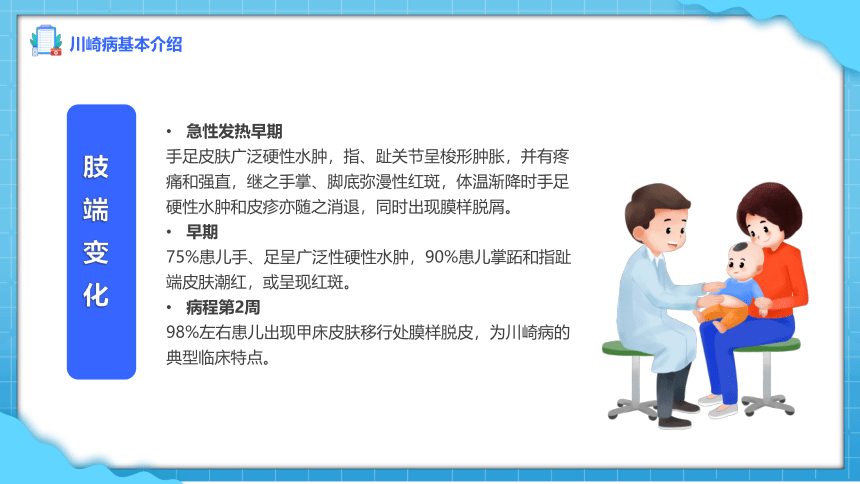 川崎病基本介绍

肢端变化

• 急性发热早期
手足皮肤广泛硬性水肿，指、趾关节呈梭形肿胀，并有疼痛和强直，继之手掌、脚底弥漫性红斑，体温渐降时手足硬性水肿和皮疹亦随之消退，同时出现膜样脱屑。

• 早期
75%患儿手、足呈广泛性硬性水肿，90%患儿掌跖和指趾端皮肤潮红，或呈现红斑。

• 病程第2周
98%左右患儿出现甲床皮肤移行处膜样脱皮，为川崎病的典型临床特点。